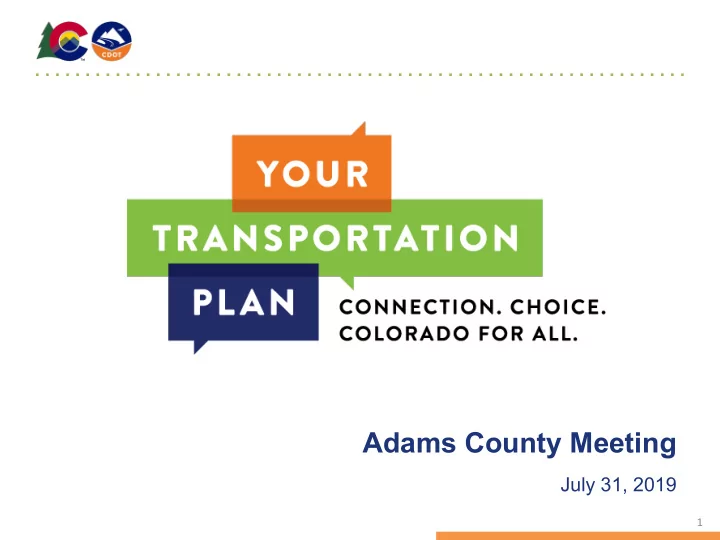 CDOT

YOUR
TRANSPORTATION
PLAN

CONNECTION. CHOICE.
COLORADO FOR ALL.

Adams County Meeting

July 31, 2019

1